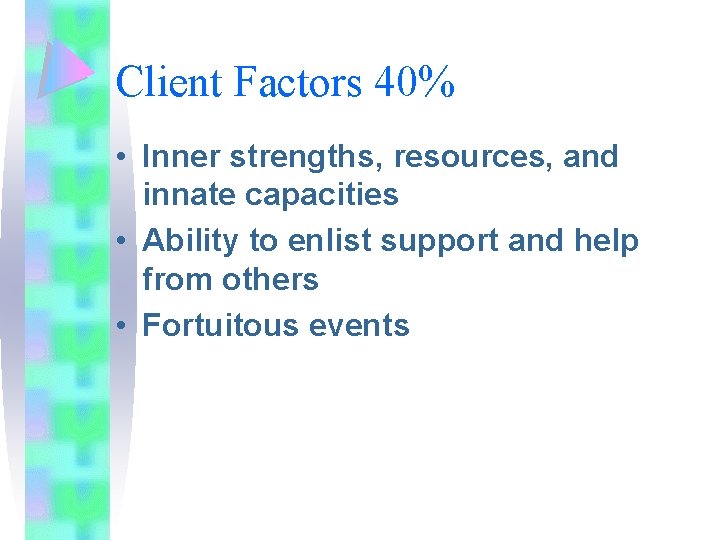 Client Factors 40%

• Inner strengths, resources, and innate capacities
• Ability to enlist support and help from others
• Fortuitous events